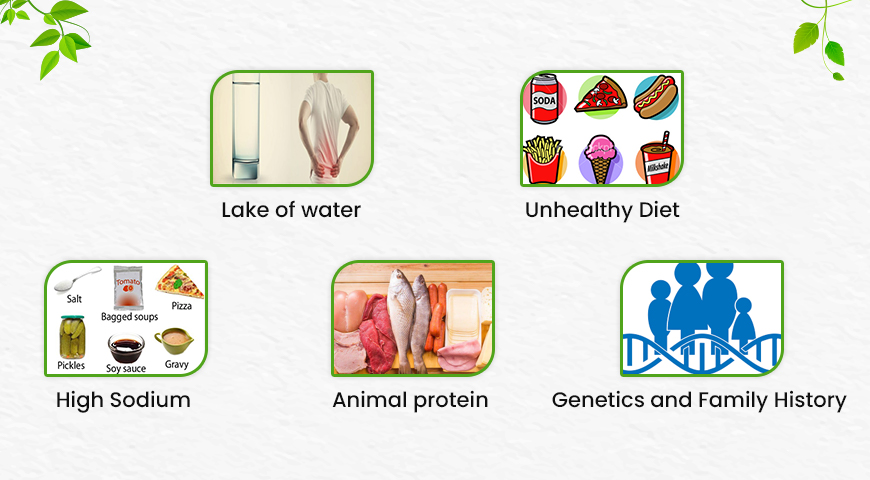 Lake of water

SODA
Milkshake

Unhealthy Diet

Salt
Tomato
Bagged soups
Pizza
Pickles
Soy sauce
Gravy

High Sodium

Animal protein

Genetics and Family History